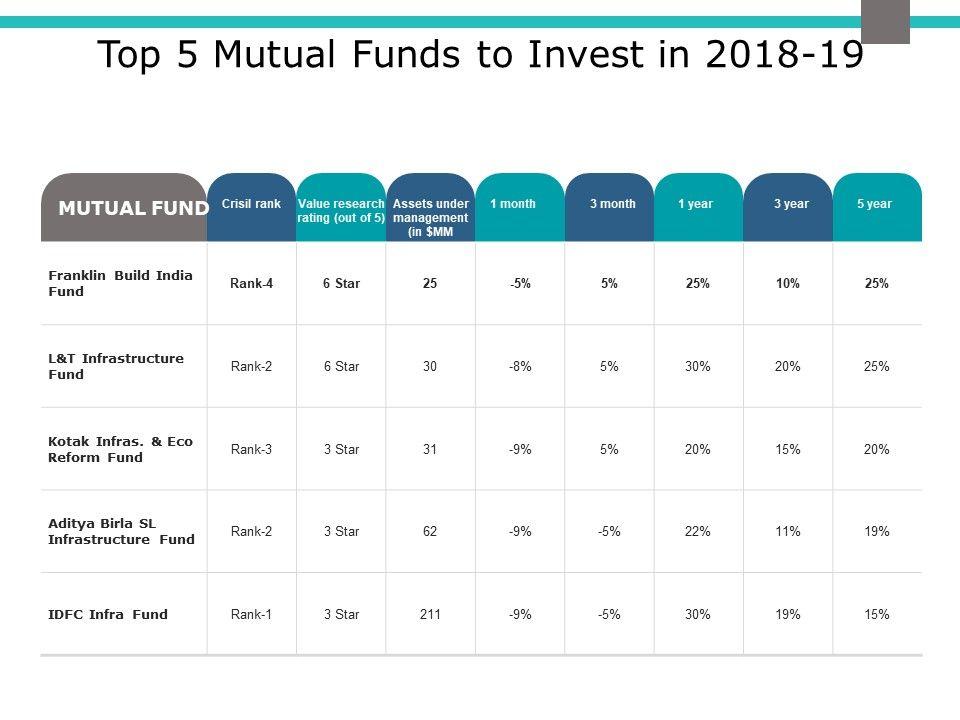 Top 5 Mutual Funds to Invest in 2018-19

| MUTUAL FUND | Crisil rank | Value research rating (out of 5) | Assets under management (in $MM | 1 month | 3 month | 1 year | 3 year | 5 year |
|---|---|---|---|---|---|---|---|---|
| Franklin Build India Fund | Rank-4 | 6 Star | 25 | -5% | 5% | 25% | 10% | 25% |
| L&T Infrastructure Fund | Rank-2 | 6 Star | 30 | -8% | 5% | 30% | 20% | 25% |
| Kotak Infras. & Eco Reform Fund | Rank-3 | 3 Star | 31 | -9% | 5% | 20% | 15% | 20% |
| Aditya Birla SL Infrastructure Fund | Rank-2 | 3 Star | 62 | -9% | -5% | 22% | 11% | 19% |
| IDFC Infra Fund | Rank-1 | 3 Star | 211 | -9% | -5% | 30% | 19% | 15% |